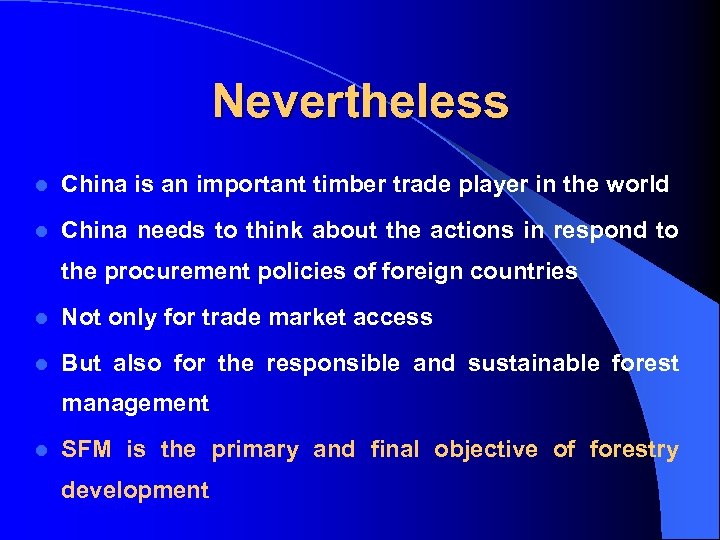 Nevertheless

- China is an important timber trade player in the world
- China needs to think about the actions in respond to the procurement policies of foreign countries
- Not only for trade market access
- But also for the responsible and sustainable forest management
- SFM is the primary and final objective of forestry development